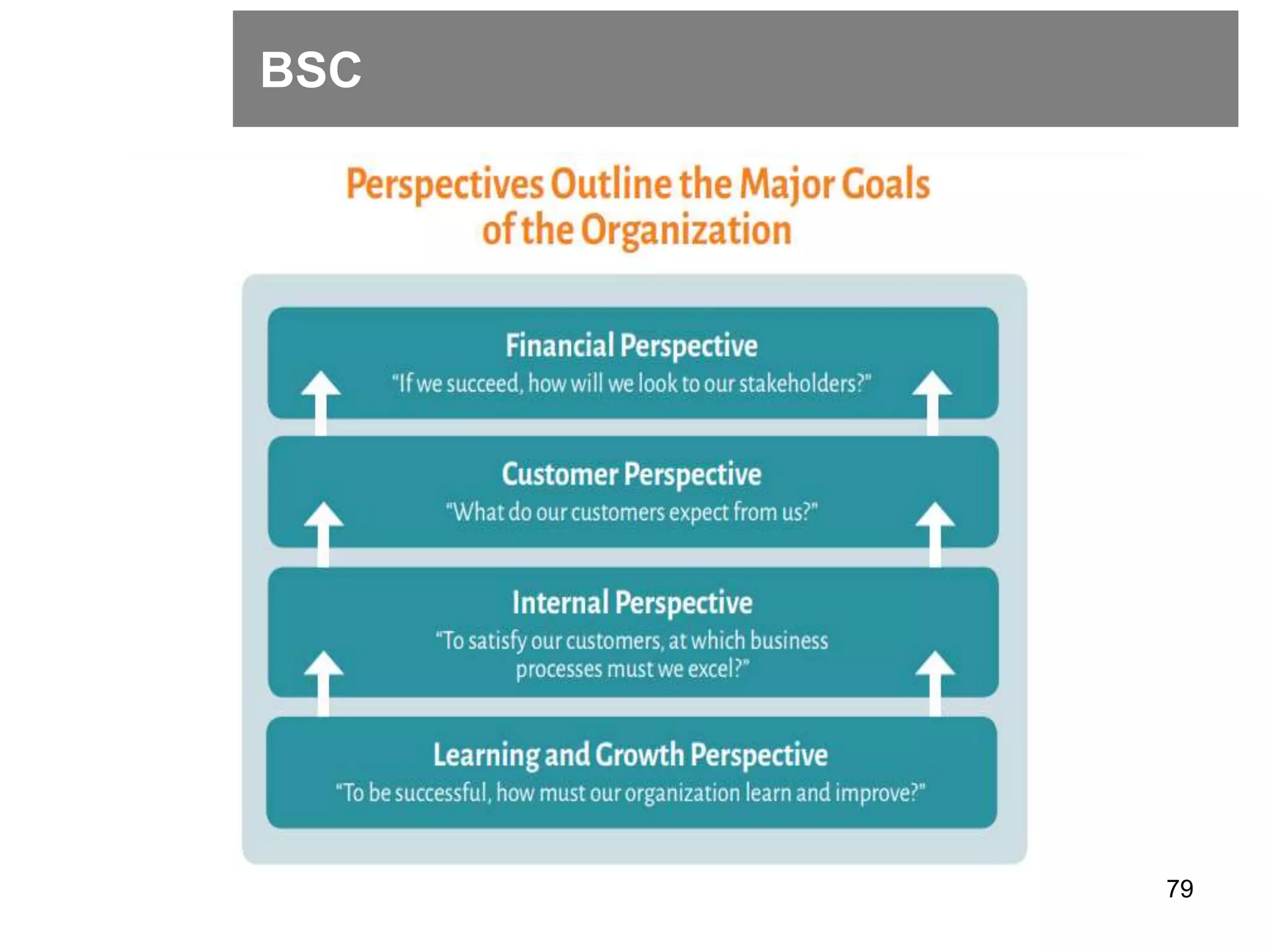 BSC

Perspectives Outline the Major Goals of the Organization

Financial Perspective
"If we succeed, how will we look to our stakeholders?"

Customer Perspective
"What do our customers expect from us?"

Internal Perspective
"To satisfy our customers, at which business processes must we excel?"

Learning and Growth Perspective
"To be successful, how must our organization learn and improve?"

79